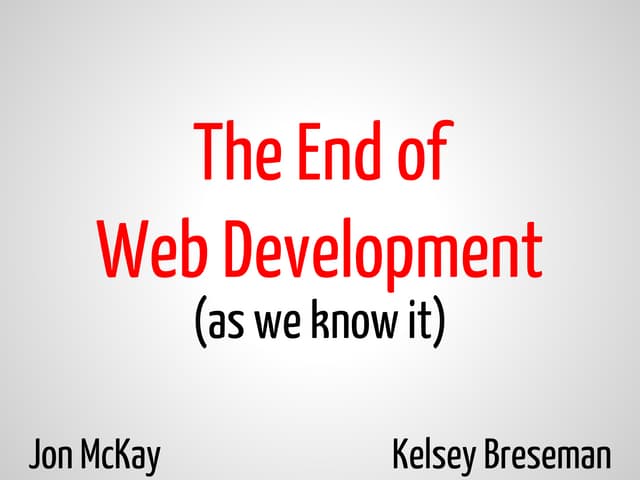 The End of
Web Development
(as we know it)

Jon McKay

Kelsey Breseman